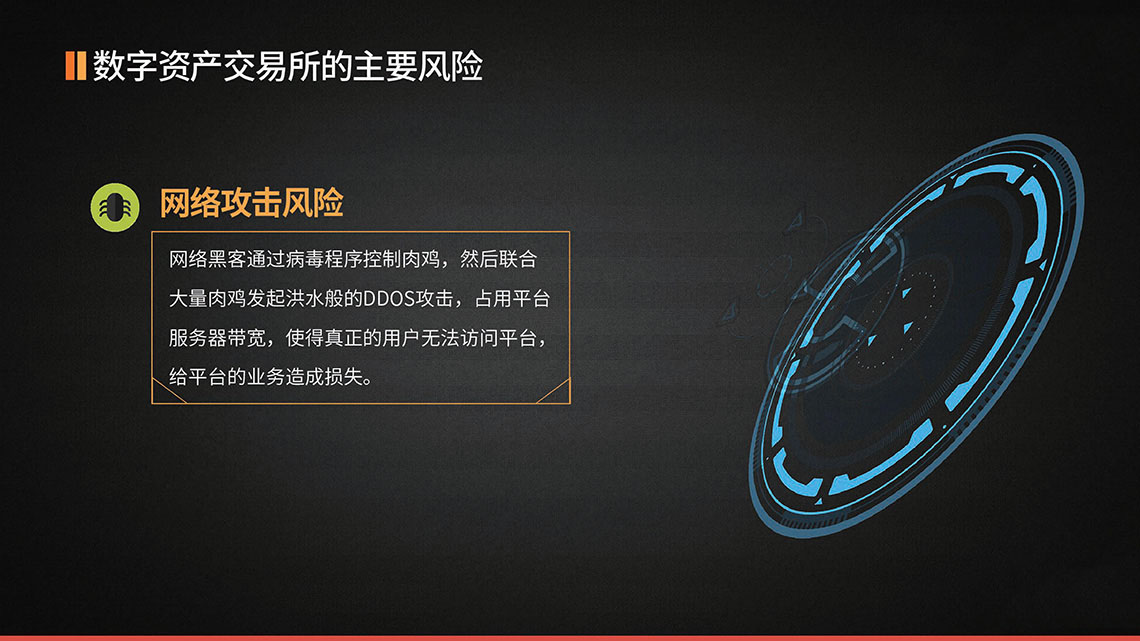 数字资产交易所的主要风险

网络攻击风险

网络黑客通过病毒程序控制肉鸡，然后联合大量肉鸡发起洪水般的DDOS攻击，占用平台服务器带宽，使得真正的用户无法访问平台，给平台的业务造成损失。